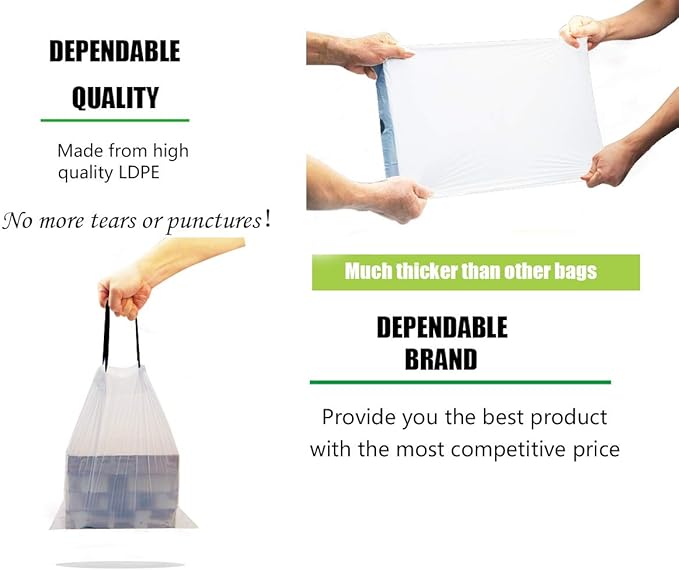 DEPENDABLE QUALITY

Made from high quality LDPE

No more tears or punctures!

Much thicker than other bags

DEPENDABLE BRAND

Provide you the best product with the most competitive price